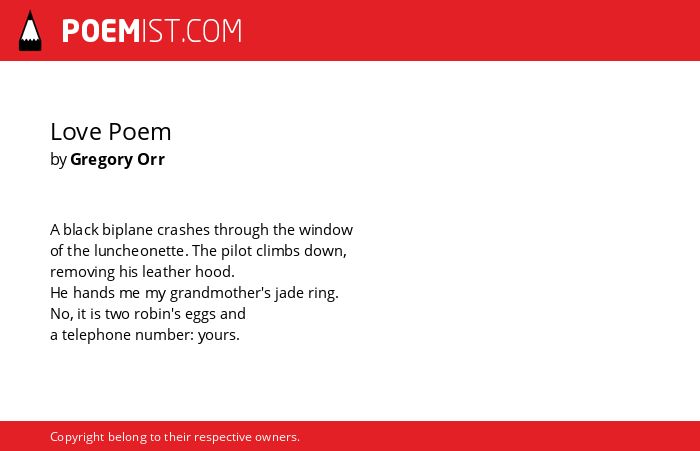 POEMIST.COM

Love Poem
by Gregory Orr

A black biplane crashes through the window
of the luncheonette. The pilot climbs down,
removing his leather hood.
He hands me my grandmother's jade ring.
No, it is two robin's eggs and
a telephone number: yours.

Copyright belong to their respective owners.